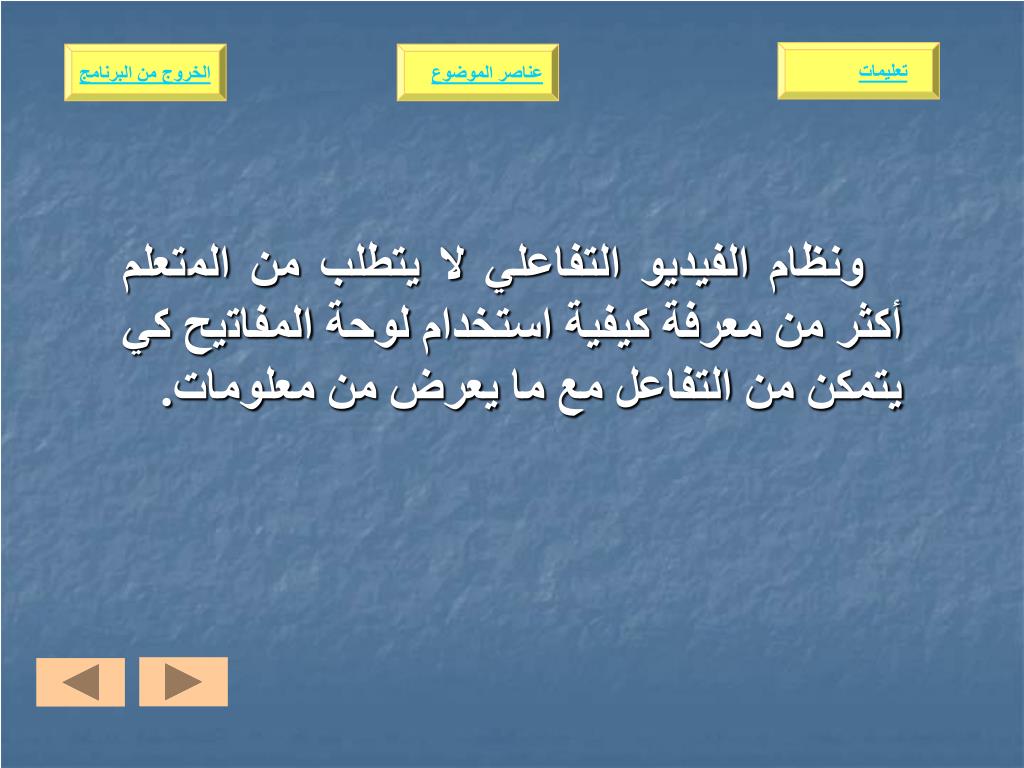 تعليمات

عناصر الموضوع

الخروج من البرنامج

ونظام الفيديو التفاعلي لا يتطلب من المتعلم أكثر من معرفة كيفية استخدام لوحة المفاتيح كي يتمكن من التفاعل مع ما يعرض من معلومات.